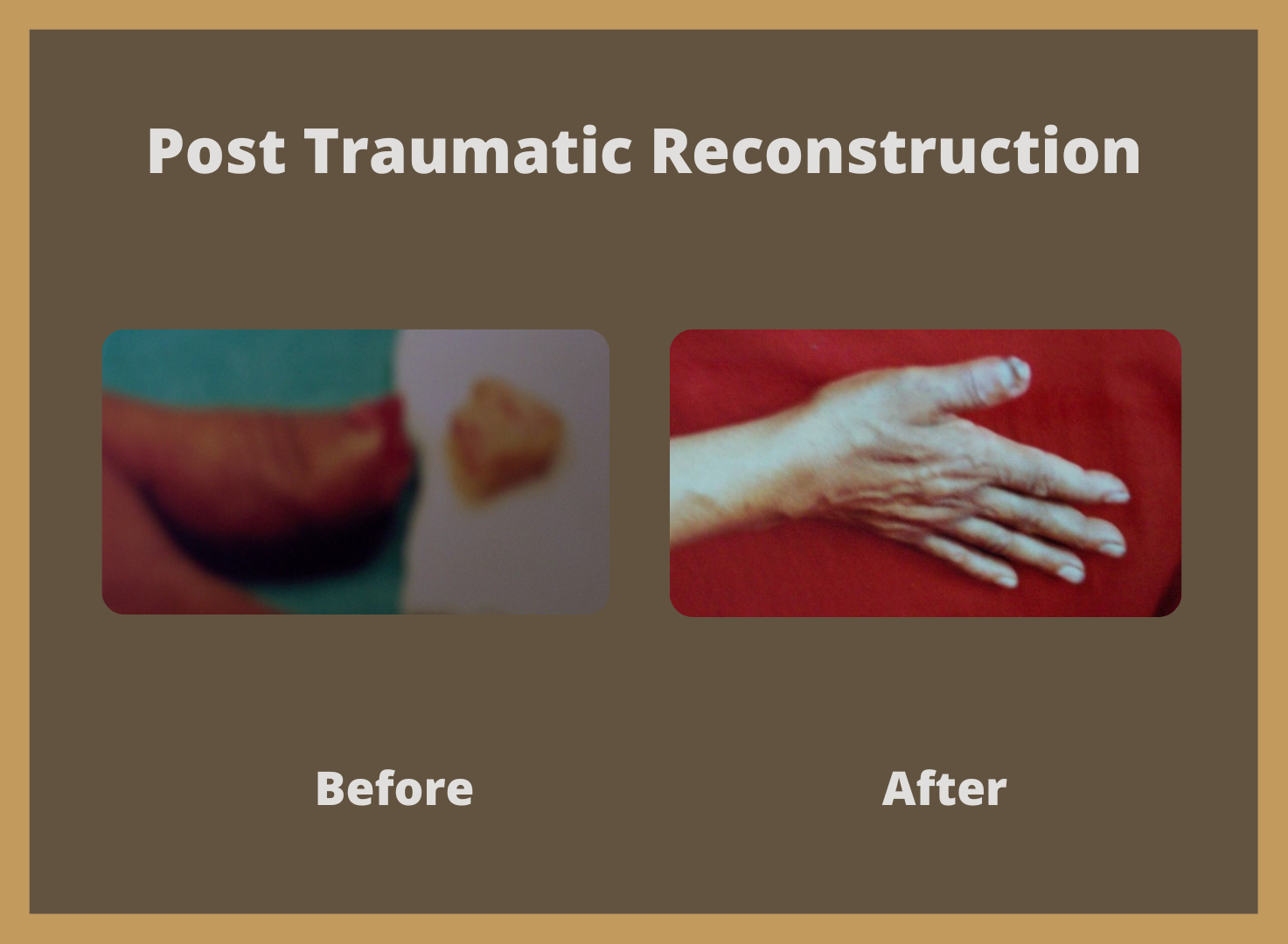 Post Traumatic Reconstruction

Before

After